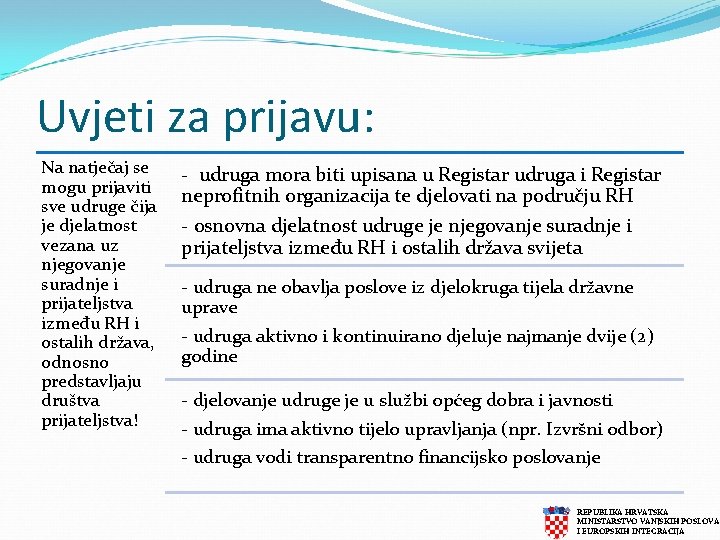 Uvjeti za prijavu:

Na natječaj se mogu prijaviti sve udruge čija je djelatnost vezana uz njegovanje suradnje i prijateljstva između RH i ostalih država, odnosno predstavljaju društva prijateljstva!

- udruga mora biti upisana u Registar udruga i Registar neprofitnih organizacija te djelovati na području RH

- osnovna djelatnost udruge je njegovanje suradnje i prijateljstva između RH i ostalih država svijeta

- udruga ne obavlja poslove iz djelokruga tijela državne uprave

- udruga aktivno i kontinuirano djeluje najmanje dvije (2) godine

- djelovanje udruge je u službi općeg dobra i javnosti

- udruga ima aktivno tijelo upravljanja (npr. Izvršni odbor)

- udruga vodi transparentno financijsko poslovanje

REPUBLIKA HRVATSKA
MINISTARSTVO VANJSKIH POSLOVA
I EUROPSKIH INTEGRACIJA